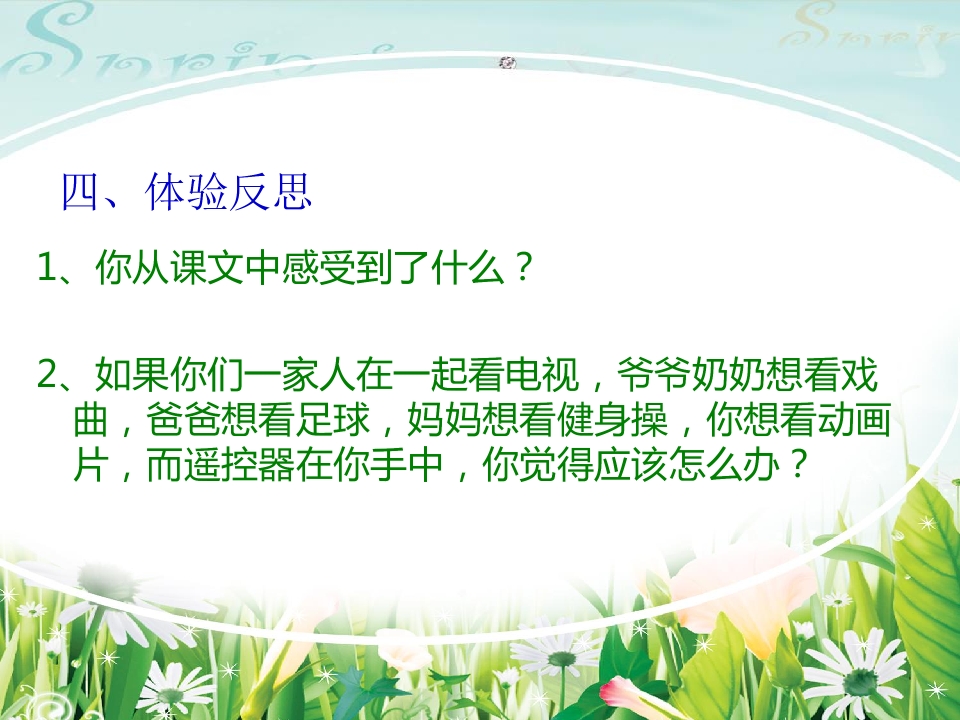 四、体验反思

1、你从课文中感受到了什么？

2、如果你们一家人在一起看电视，爷爷奶奶想看戏曲，爸爸想看足球，妈妈想看健身操，你想看动画片，而遥控器在你手中，你觉得应该怎么办？